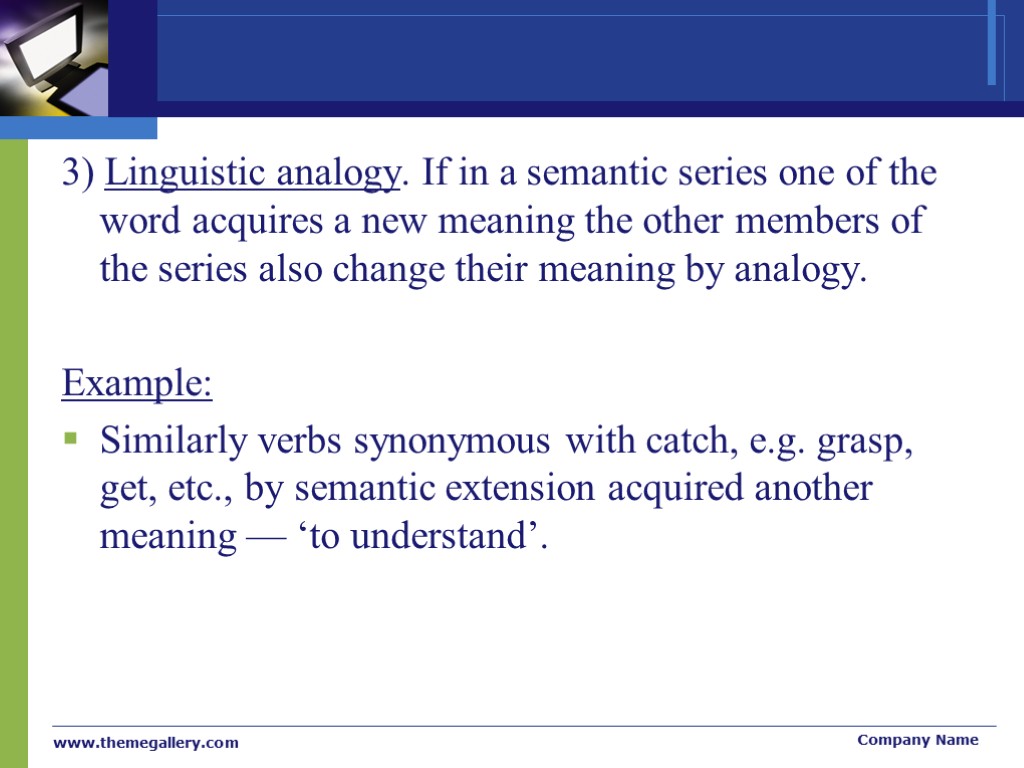 3) Linguistic analogy. If in a semantic series one of the word acquires a new meaning the other members of the series also change their meaning by analogy.

Example:

Similarly verbs synonymous with catch, e.g. grasp, get, etc., by semantic extension acquired another meaning — ‘to understand’.

www.themegallery.com

Company Name